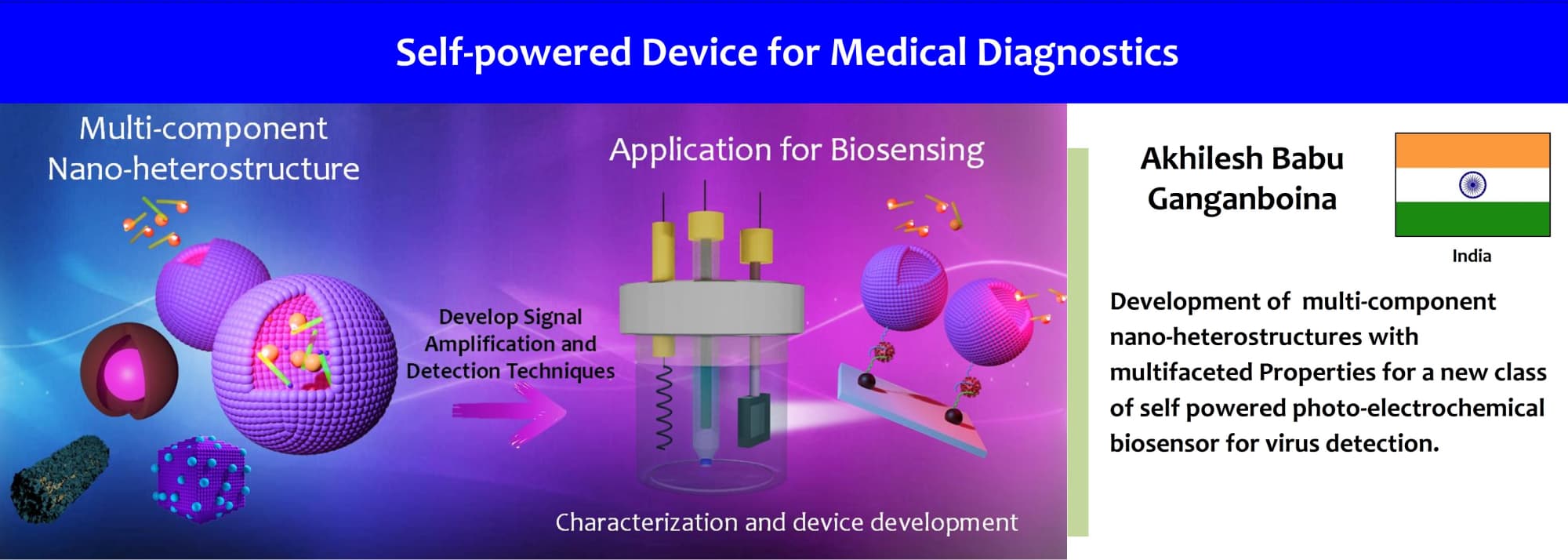 Self-powered Device for Medical Diagnostics

Multi-component Nano-heterostructure

Develop Signal Amplification and Detection Techniques

Application for Biosensing

Characterization and device development

Akhilesh Babu Ganganboina

India

Development of multi-component nano-heterostructures with multifaceted Properties for a new class of self powered photo-electrochemical biosensor for virus detection.